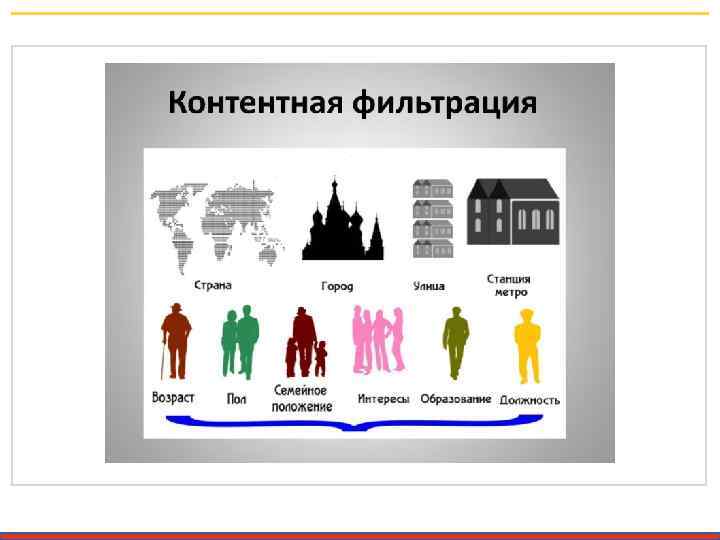 Контентная фильтрация

Страна

Город

Улица

Станция метро

Возраст

Пол

Семейное положение

Интересы

Образование

Должность